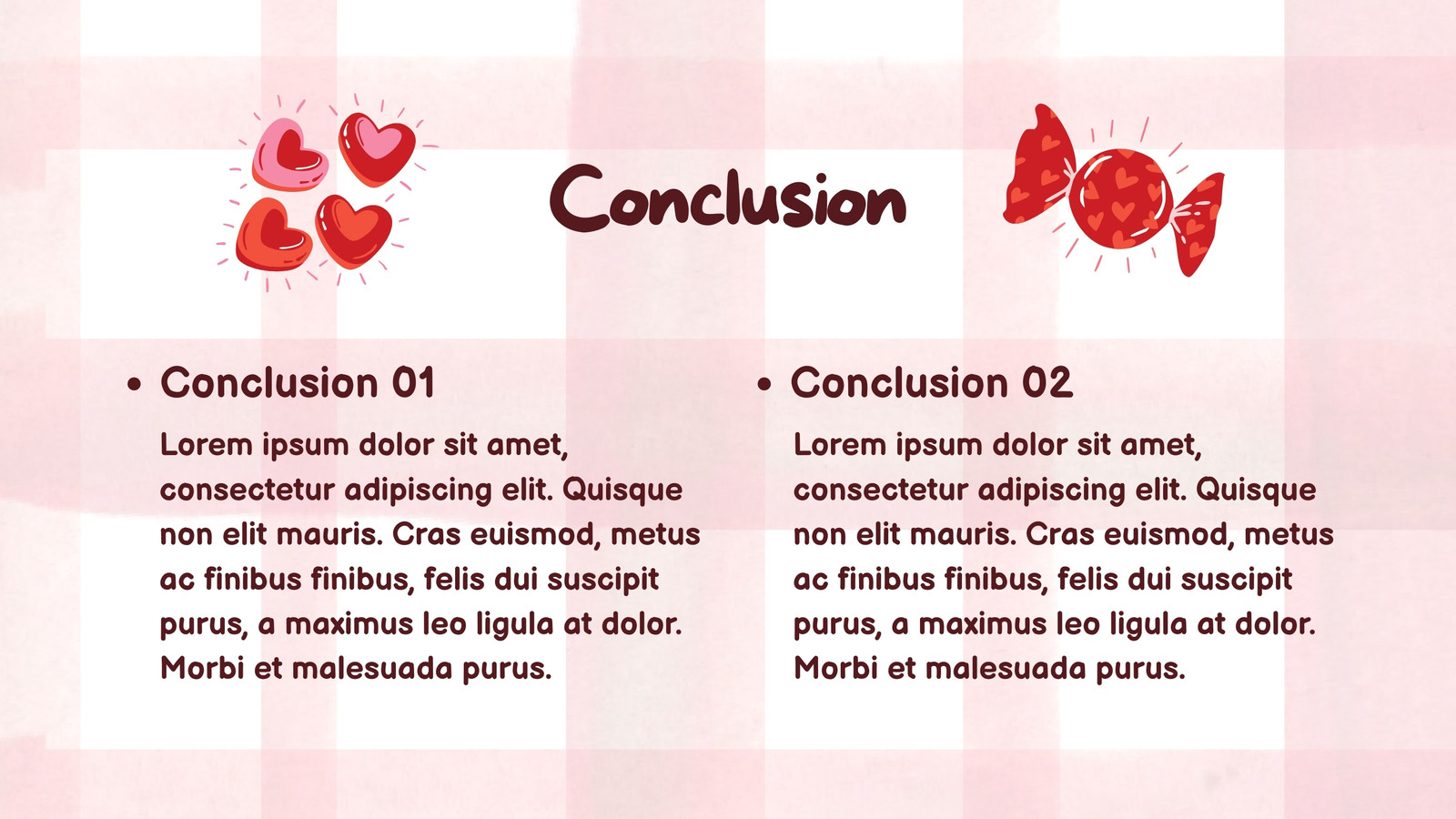 Conclusion

• Conclusion 01

Lorem ipsum dolor sit amet, consectetur adipiscing elit. Quisque non elit mauris. Cras euismod, metus ac finibus finibus, felis dui suscipit purus, a maximus leo ligula at dolor. Morbi et malesuada purus.

• Conclusion 02

Lorem ipsum dolor sit amet, consectetur adipiscing elit. Quisque non elit mauris. Cras euismod, metus ac finibus finibus, felis dui suscipit purus, a maximus leo ligula at dolor. Morbi et malesuada purus.